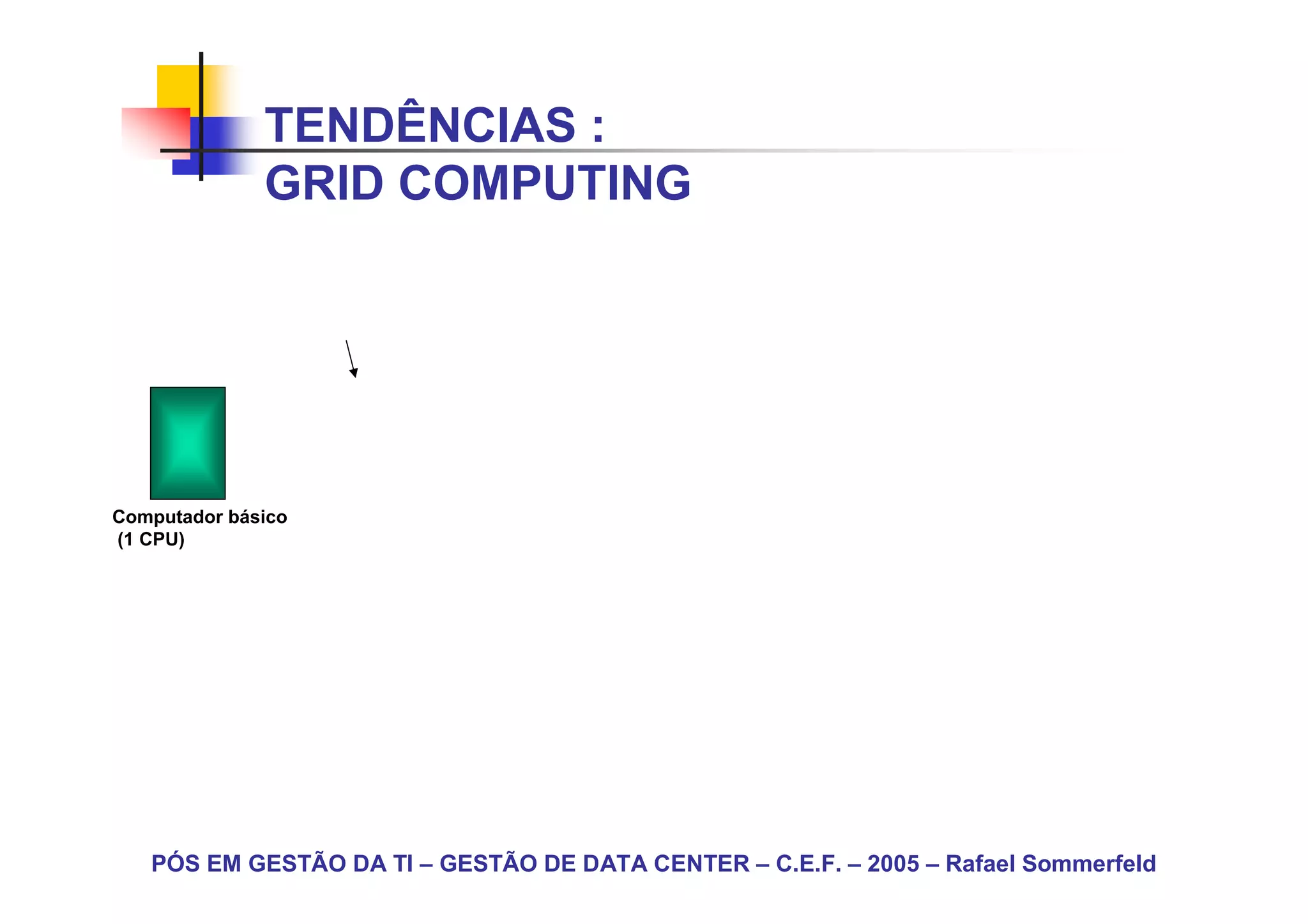 TENDÊNCIAS :
GRID COMPUTING

Computador básico
(1 CPU)

PÓS EM GESTÃO DA TI – GESTÃO DE DATA CENTER – C.E.F. – 2005 – Rafael Sommerfeld